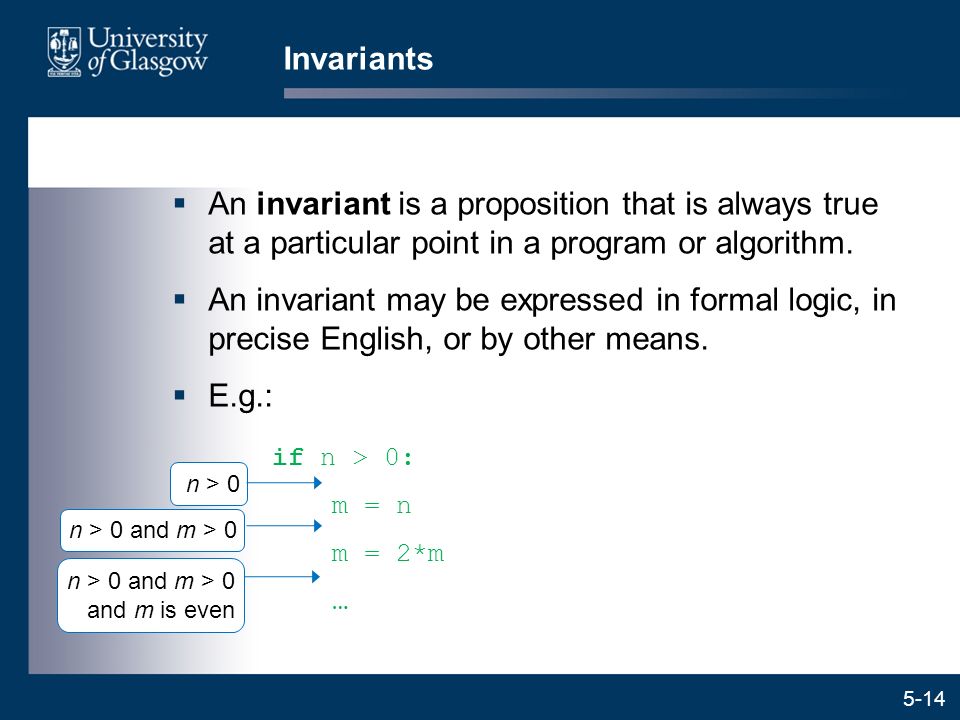 University of Glasgow

Invariants

▪ An **invariant** is a proposition that is always true at a particular point in a program or algorithm.

▪ An invariant may be expressed in formal logic, in precise English, or by other means.

▪ E.g.:

if n > 0:
    m = n
    m = 2*m
    …

n > 0

n > 0 and m > 0

n > 0 and m > 0 and m is even

5-14